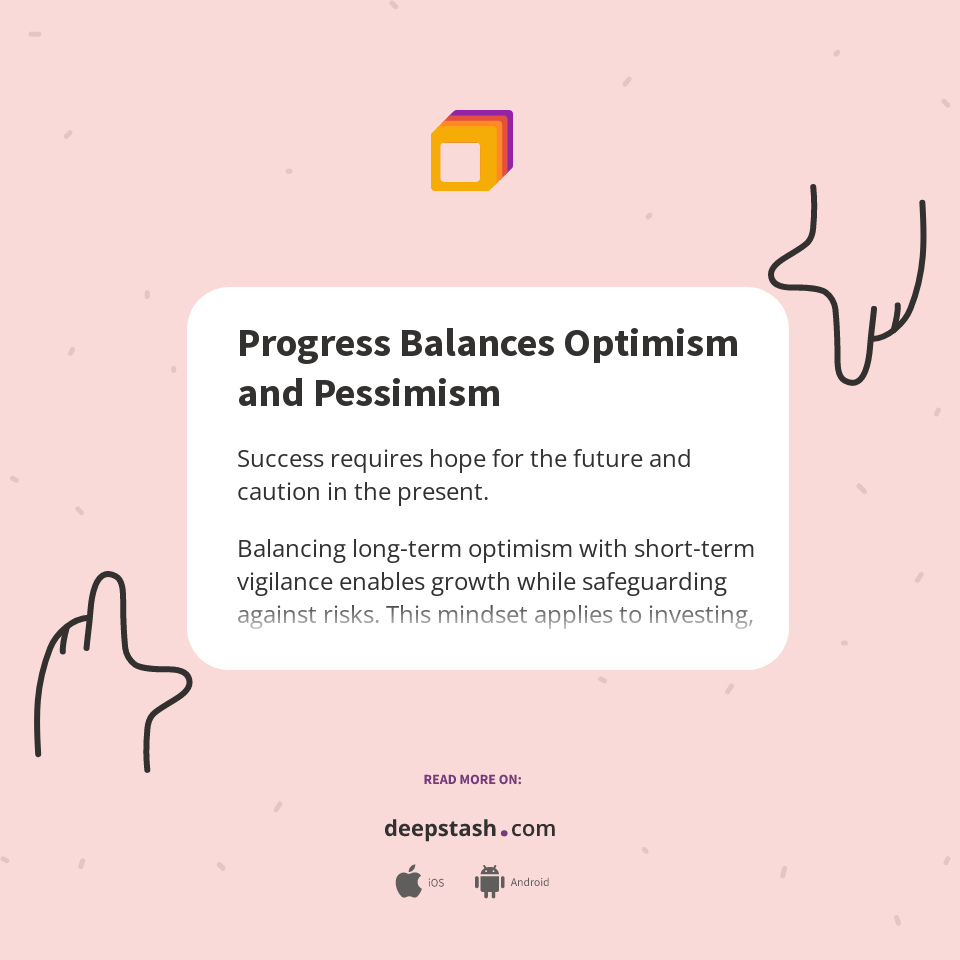 Progress Balances Optimism and Pessimism

Success requires hope for the future and caution in the present.

Balancing long-term optimism with short-term vigilance enables growth while safeguarding against risks. This mindset applies to investing,

READ MORE ON:

deepstash.com

iOS Android